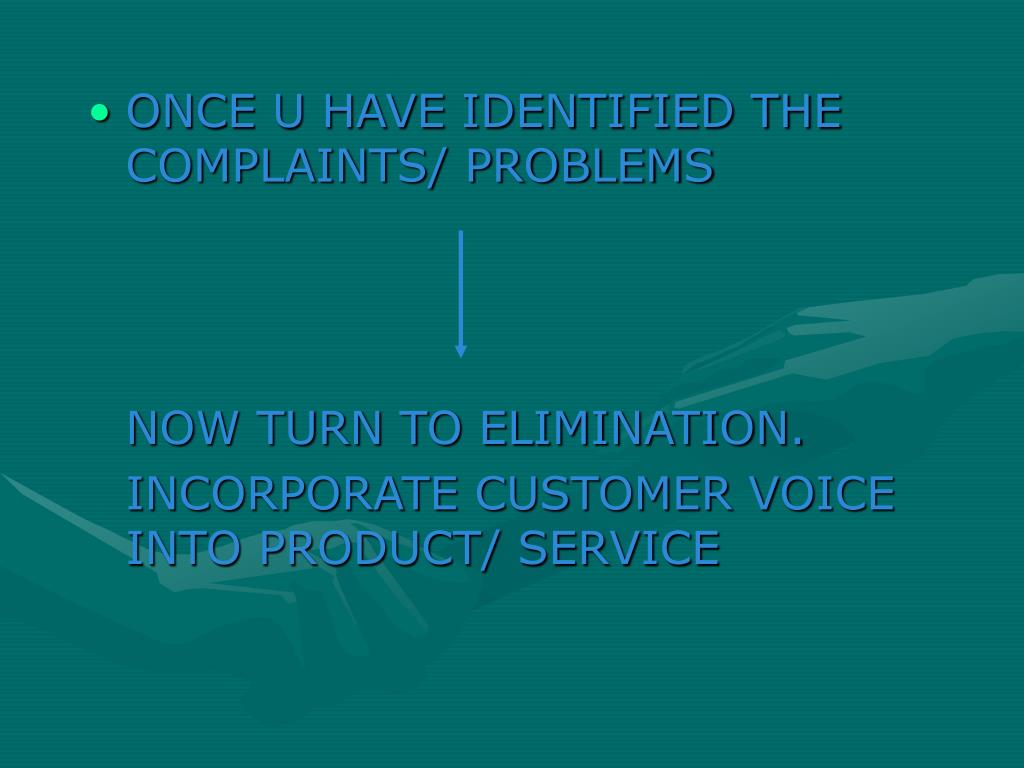 • ONCE U HAVE IDENTIFIED THE COMPLAINTS/ PROBLEMS

NOW TURN TO ELIMINATION.

INCORPORATE CUSTOMER VOICE INTO PRODUCT/ SERVICE